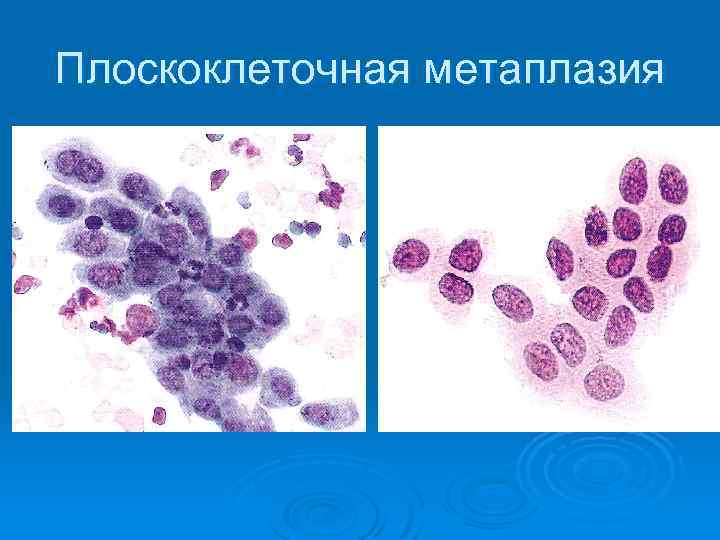 Плоскоклеточная метаплазия